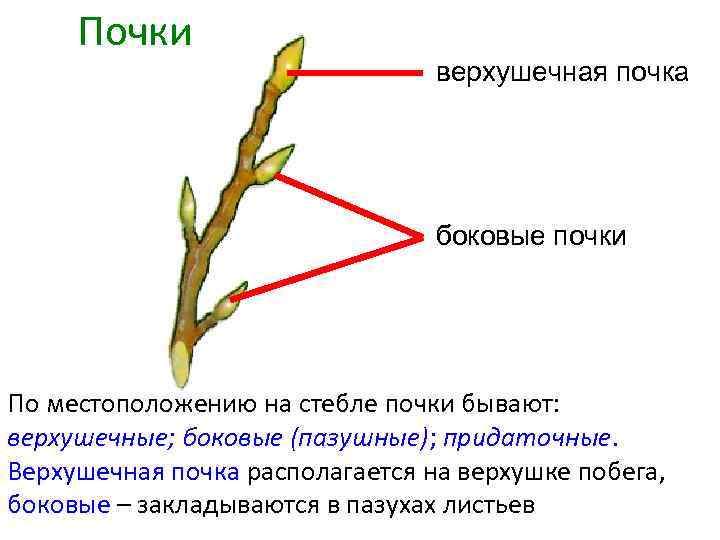 Почки

верхушечная почка

боковые почки

По местоположению на стебле почки бывают: верхушечные; боковые (пазушные); придаточные. Верхушечная почка располагается на верхушке побега, боковые – закладываются в пазухах листьев